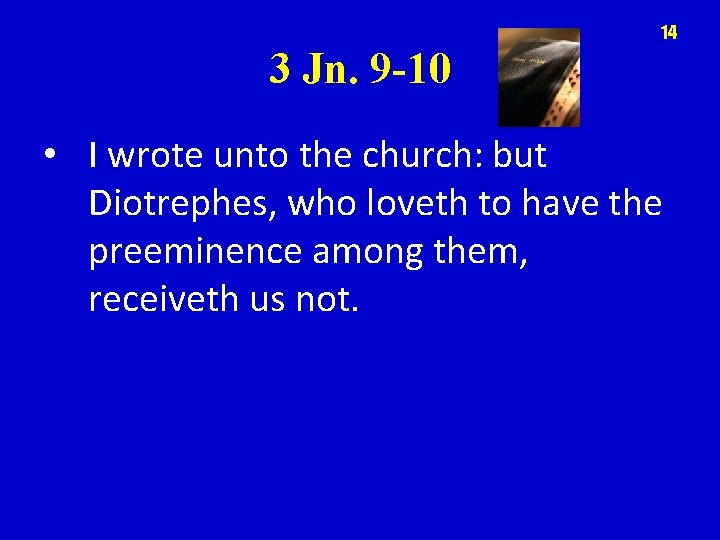 14

3 Jn. 9-10

• I wrote unto the church: but Diotrephes, who loveth to have the preeminence among them, receiveth us not.